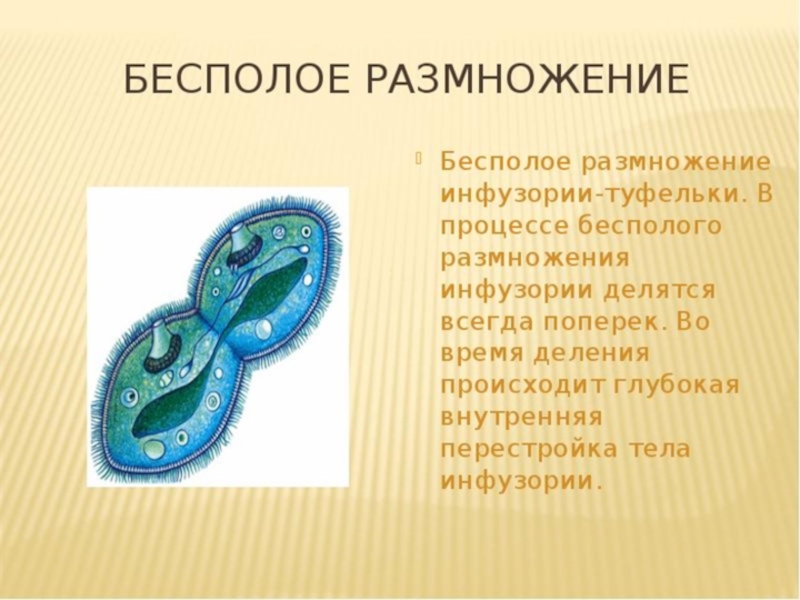 БЕСПОЛОЕ РАЗМНОЖЕНИЕ

Бесполое размножение инфузории-туфельки. В процессе бесполого размножения инфузории делятся всегда поперек. Во время деления происходит глубокая внутренняя перестройка тела инфузории.